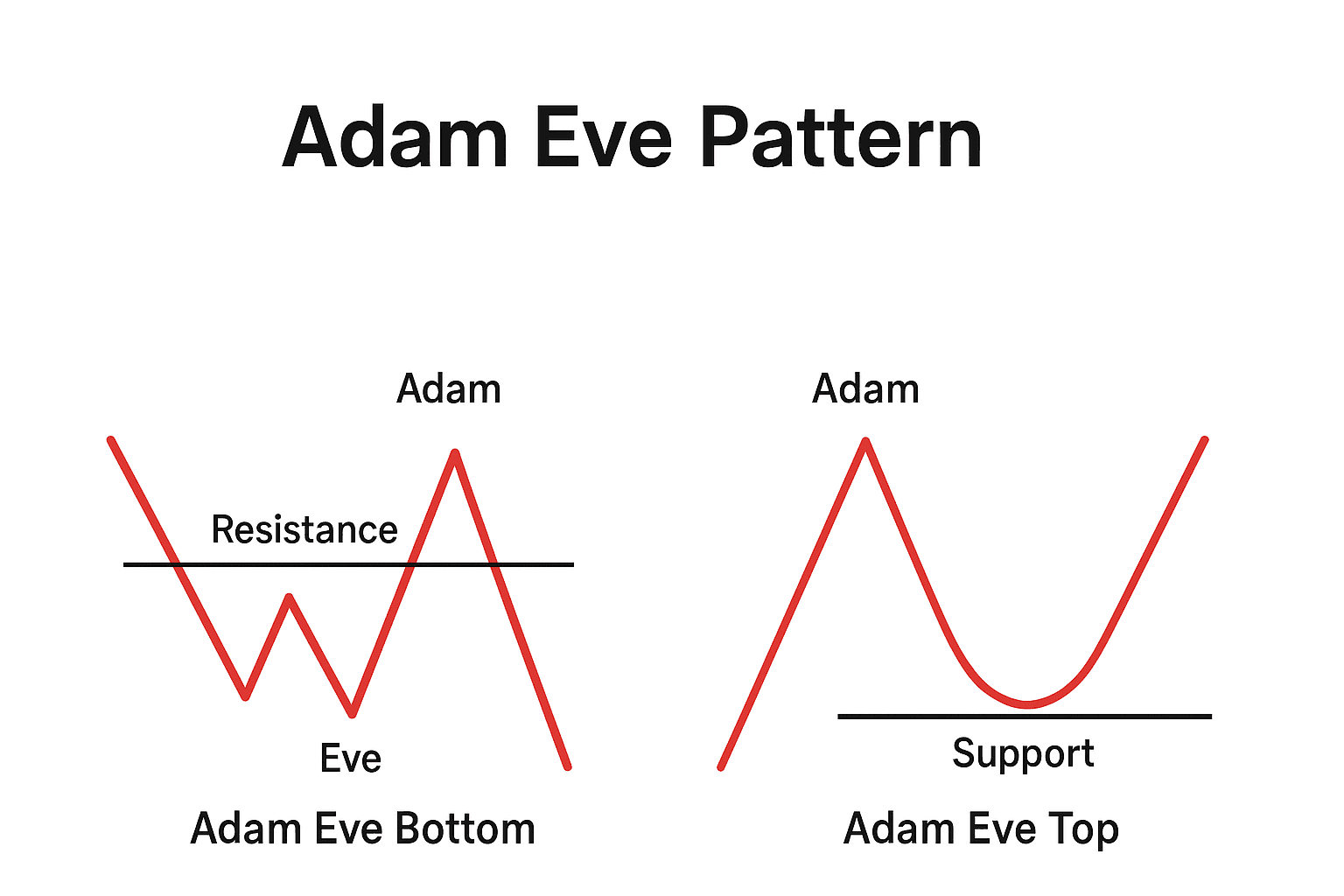 Adam Eve Pattern

Adam

Resistance

Eve

Adam Eve Bottom

Adam

Support

Adam Eve Top